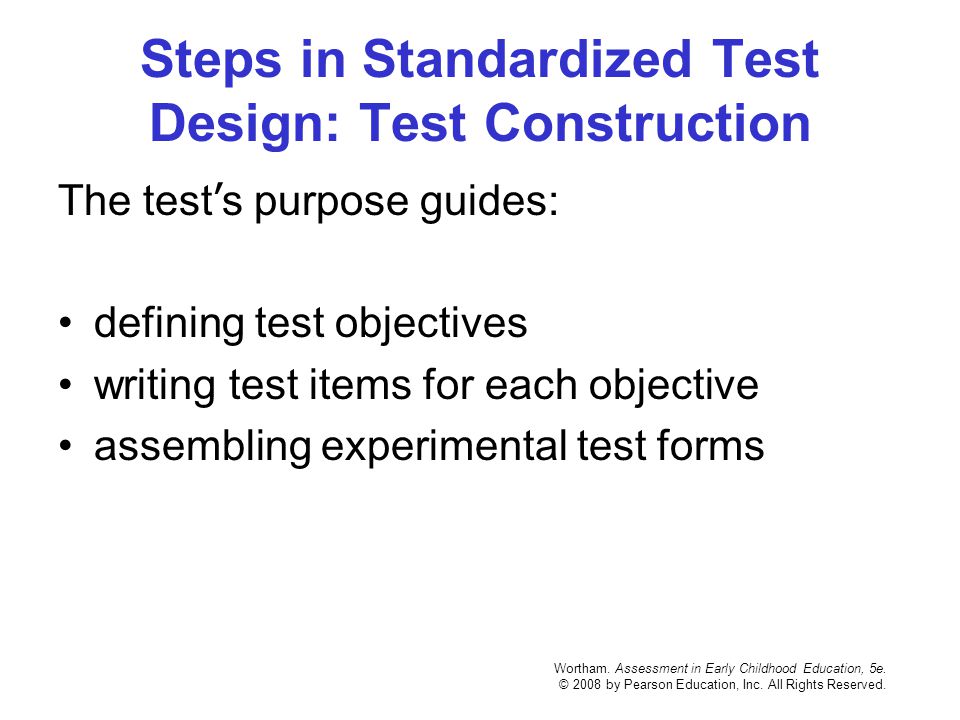 Steps in Standardized Test Design: Test Construction

The test's purpose guides:

• defining test objectives
• writing test items for each objective
• assembling experimental test forms

Wortham. Assessment in Early Childhood Education, 5e.
© 2008 by Pearson Education, Inc. All Rights Reserved.